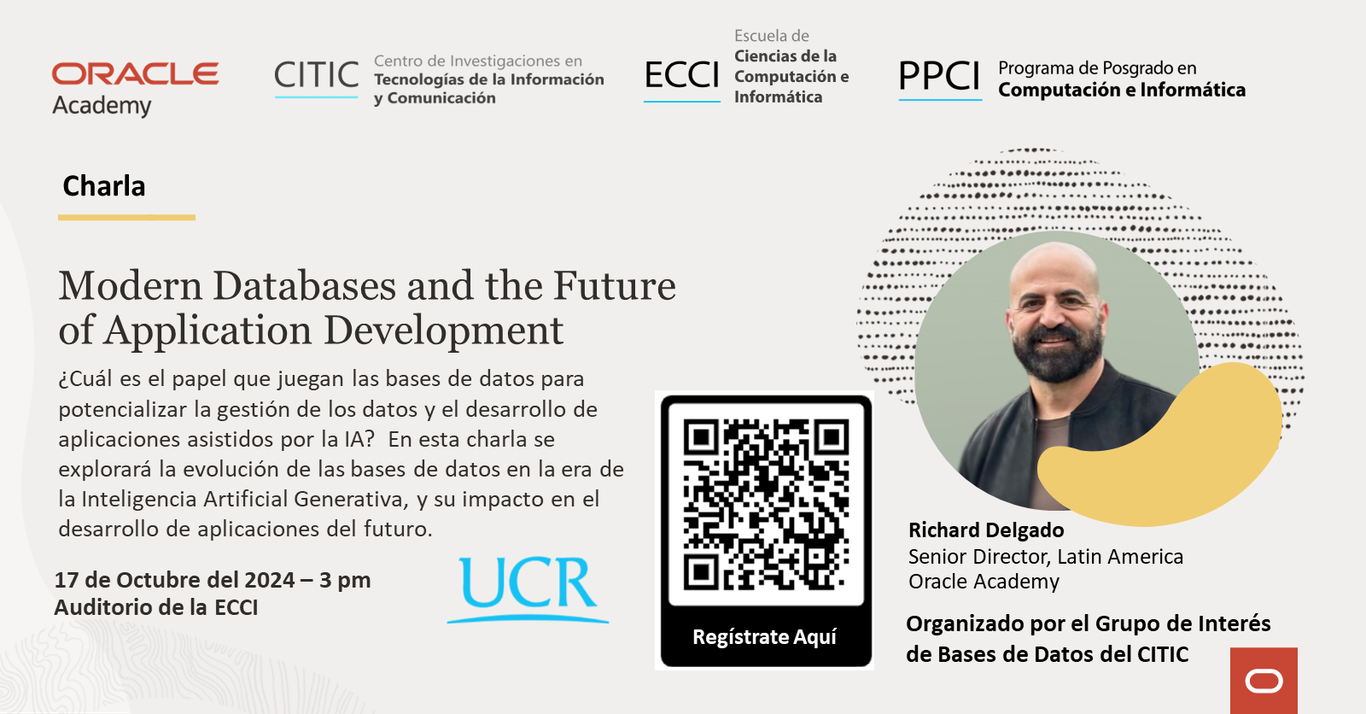 ORACLE Academy

CITIC Centro de Investigaciones en Tecnologías de la Información y Comunicación

ECCI Escuela de Ciencias de la Computación e Informática

PPCI Programa de Posgrado en Computación e Informática

Charla

Modern Databases and the Future of Application Development

¿Cuál es el papel que juegan las bases de datos para potencializar la gestión de los datos y el desarrollo de aplicaciones asistidos por la IA? En esta charla se explorará la evolución de las bases de datos en la era de la Inteligencia Artificial Generativa, y su impacto en el desarrollo de aplicaciones del futuro.

17 de Octubre del 2024 – 3 pm
Auditorio de la ECCI

UCR

Regístrate Aquí

Richard Delgado
Senior Director, Latin America
Oracle Academy

Organizado por el Grupo de Interés de Bases de Datos del CITIC